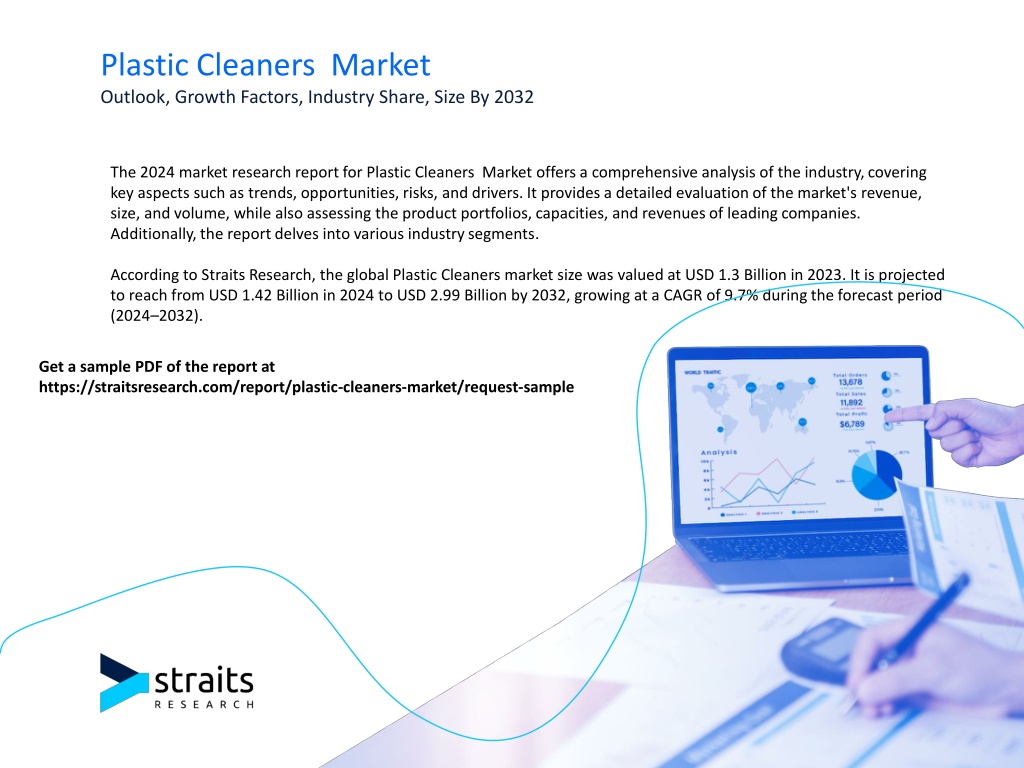 Plastic Cleaners Market
Outlook, Growth Factors, Industry Share, Size By 2032

The 2024 market research report for Plastic Cleaners Market offers a comprehensive analysis of the industry, covering key aspects such as trends, opportunities, risks, and drivers. It provides a detailed evaluation of the market's revenue, size, and volume, while also assessing the product portfolios, capacities, and revenues of leading companies. Additionally, the report delves into various industry segments.

According to Straits Research, the global Plastic Cleaners market size was valued at USD 1.3 Billion in 2023. It is projected to reach from USD 1.42 Billion in 2024 to USD 2.99 Billion by 2032, growing at a CAGR of 9.7% during the forecast period (2024–2032).

Get a sample PDF of the report at
https://straitsresearch.com/report/plastic-cleaners-market/request-sample

WORLD TRAFFIC
Total Orders
13,678
Total Sales
11,892
Total Profit
$6,789
Analysis

straits
RESEARCH